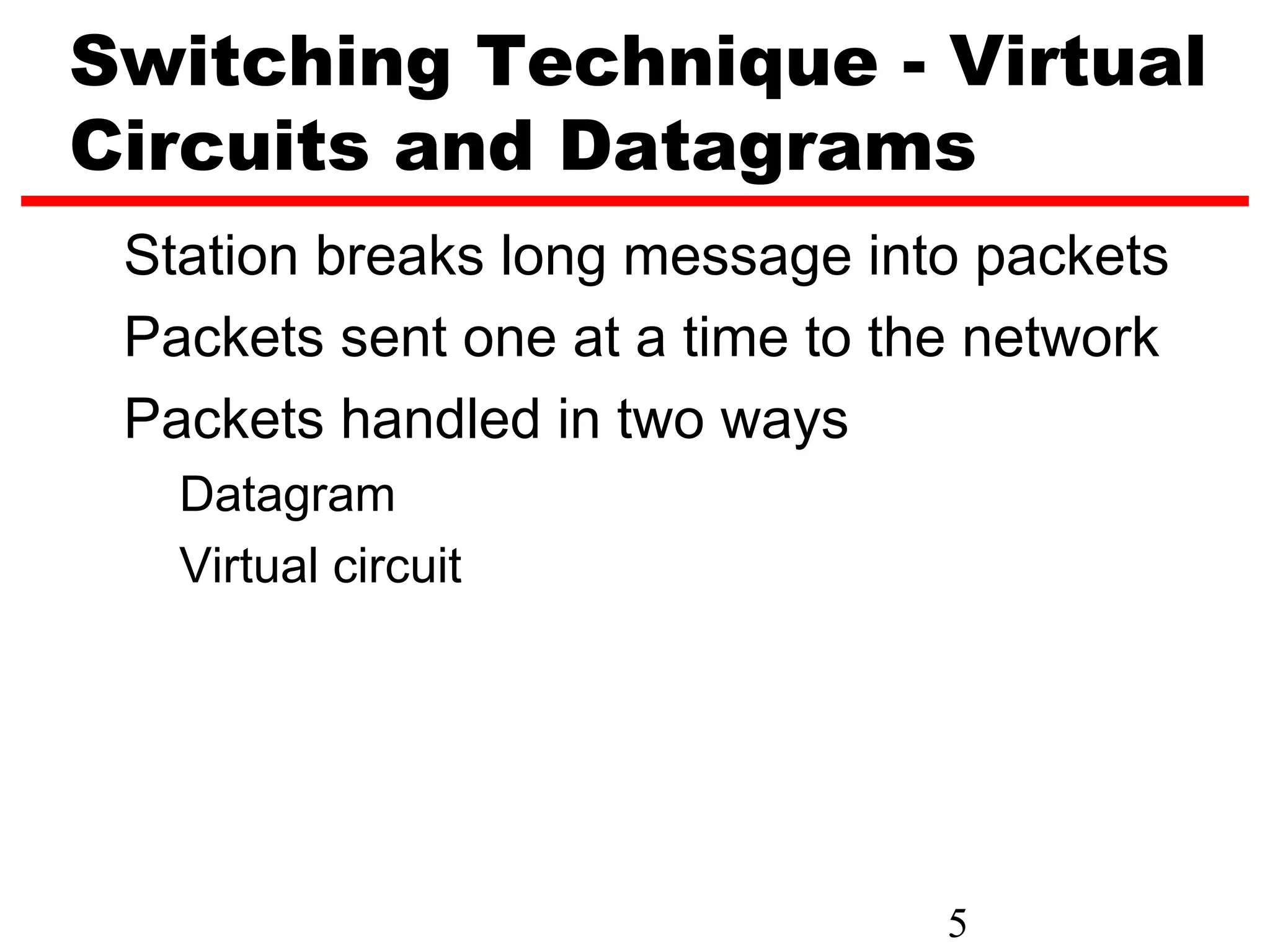 Switching Technique - Virtual Circuits and Datagrams

Station breaks long message into packets

Packets sent one at a time to the network

Packets handled in two ways

Datagram

Virtual circuit

5